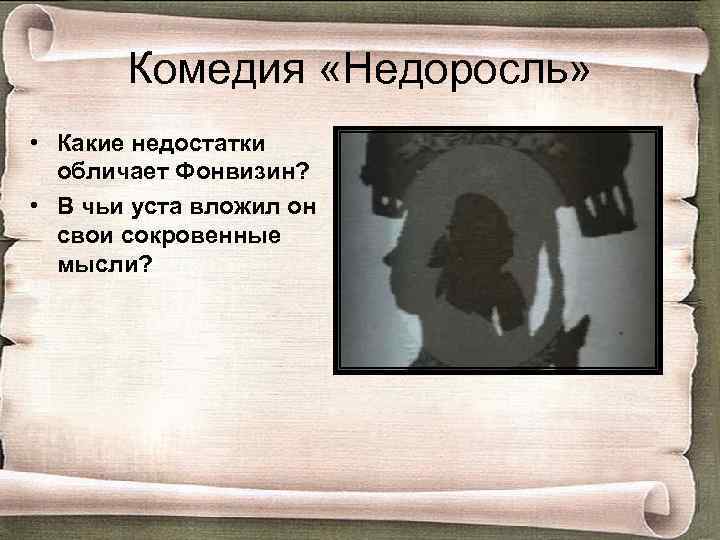 Комедия «Недоросль»

• Какие недостатки обличает Фонвизин?
• В чьи уста вложил он свои сокровенные мысли?